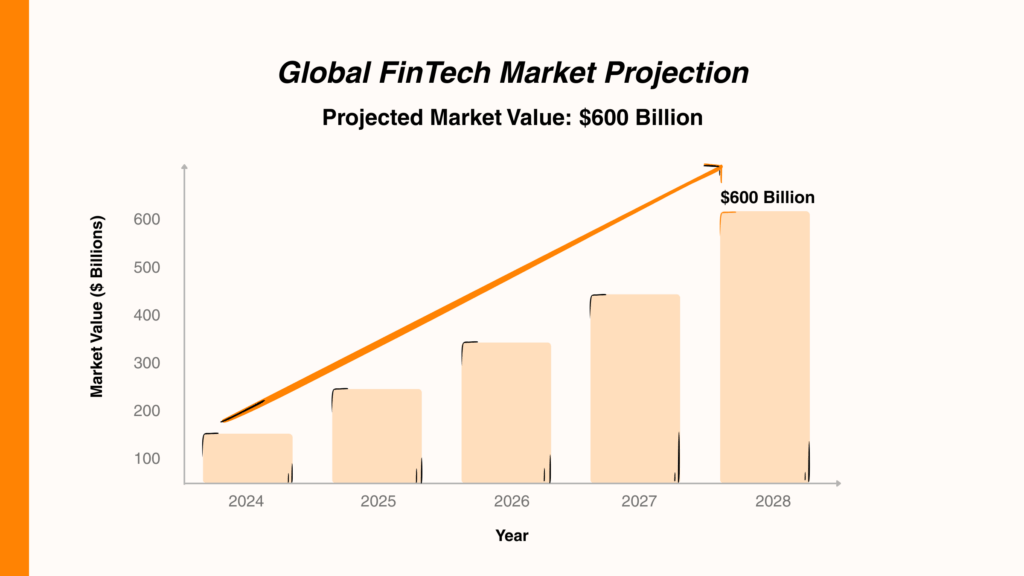 Global FinTech Market Projection

Projected Market Value: $600 Billion

Market Value ($ Billions)

600
500
400
300
200
100

$600 Billion

2024
2025
2026
2027
2028

Year